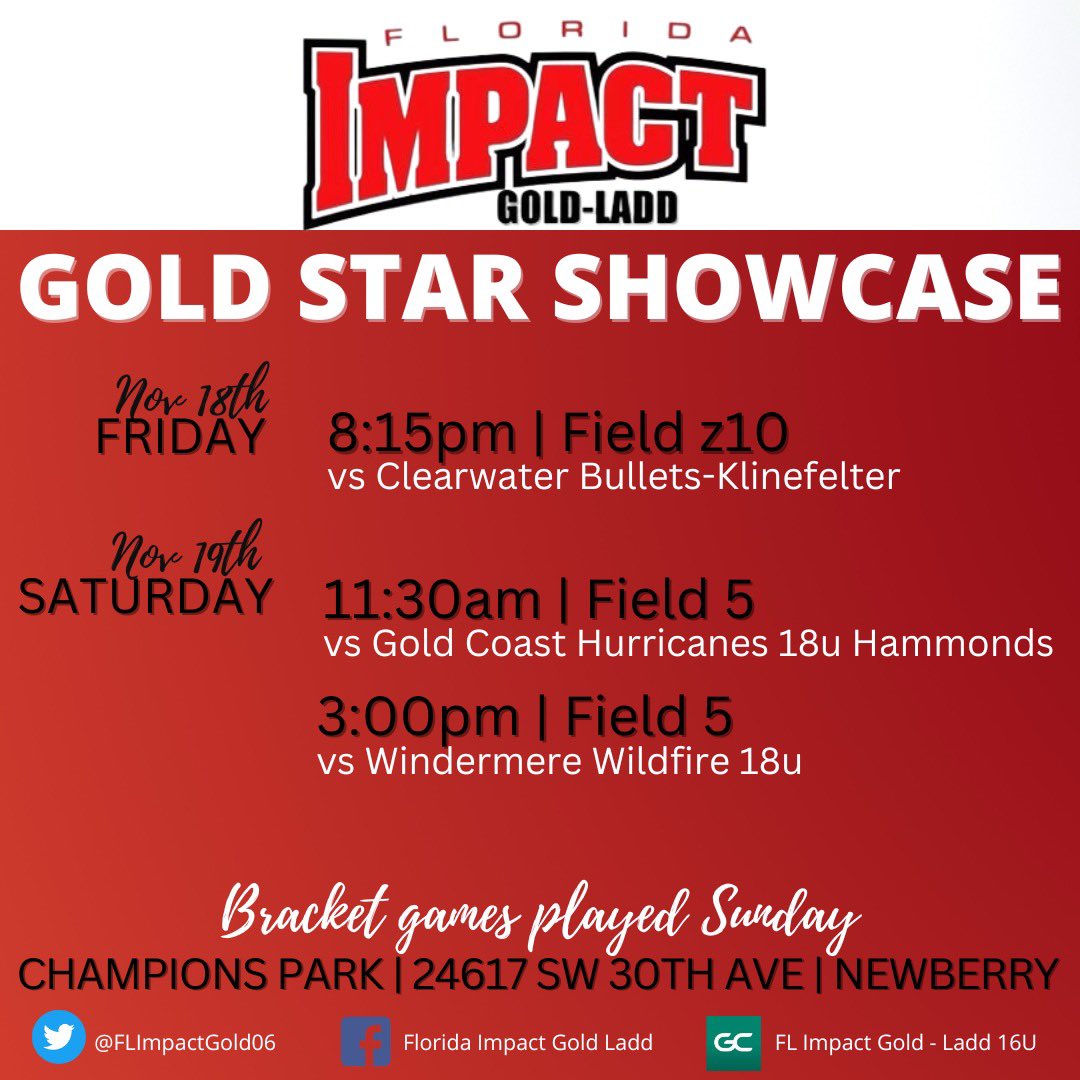 FLORIDA
IMPACT
GOLD-LADD

GOLD STAR SHOWCASE

Nov 18th
FRIDAY

8:15pm | Field z10
vs Clearwater Bullets-Klinefelter

Nov 19th
SATURDAY

11:30am | Field 5
vs Gold Coast Hurricanes 18u Hammonds

3:00pm | Field 5
vs Windermere Wildfire 18u

Bracket games played Sunday
CHAMPIONS PARK | 24617 SW 30TH AVE | NEWBERRY

@FLImpactGold06
Florida Impact Gold Ladd
GC
FL Impact Gold - Ladd 16U